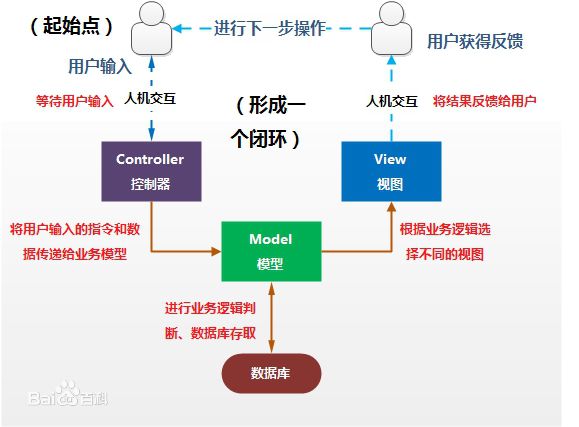 （起始点）

进行下一步操作

用户获得反馈

用户输入

等待用户输入

人机交互

（形成一个闭环）

人机交互

将结果反馈给用户

Controller
控制器

View
视图

将用户输入的指令和数据传递给业务模型

Model
模型

根据业务逻辑选择不同的视图

进行业务逻辑判断、数据库存取

数据库

Baidu百科